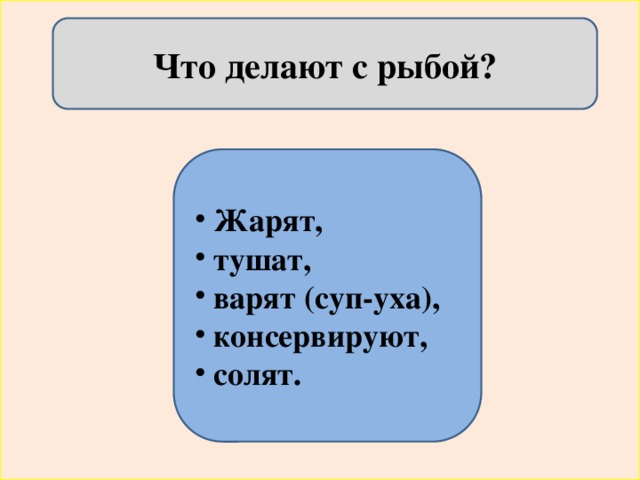 Что делают с рыбой?

• Жарят,
• тушат,
• варят (суп-уха),
• консервируют,
• солят.